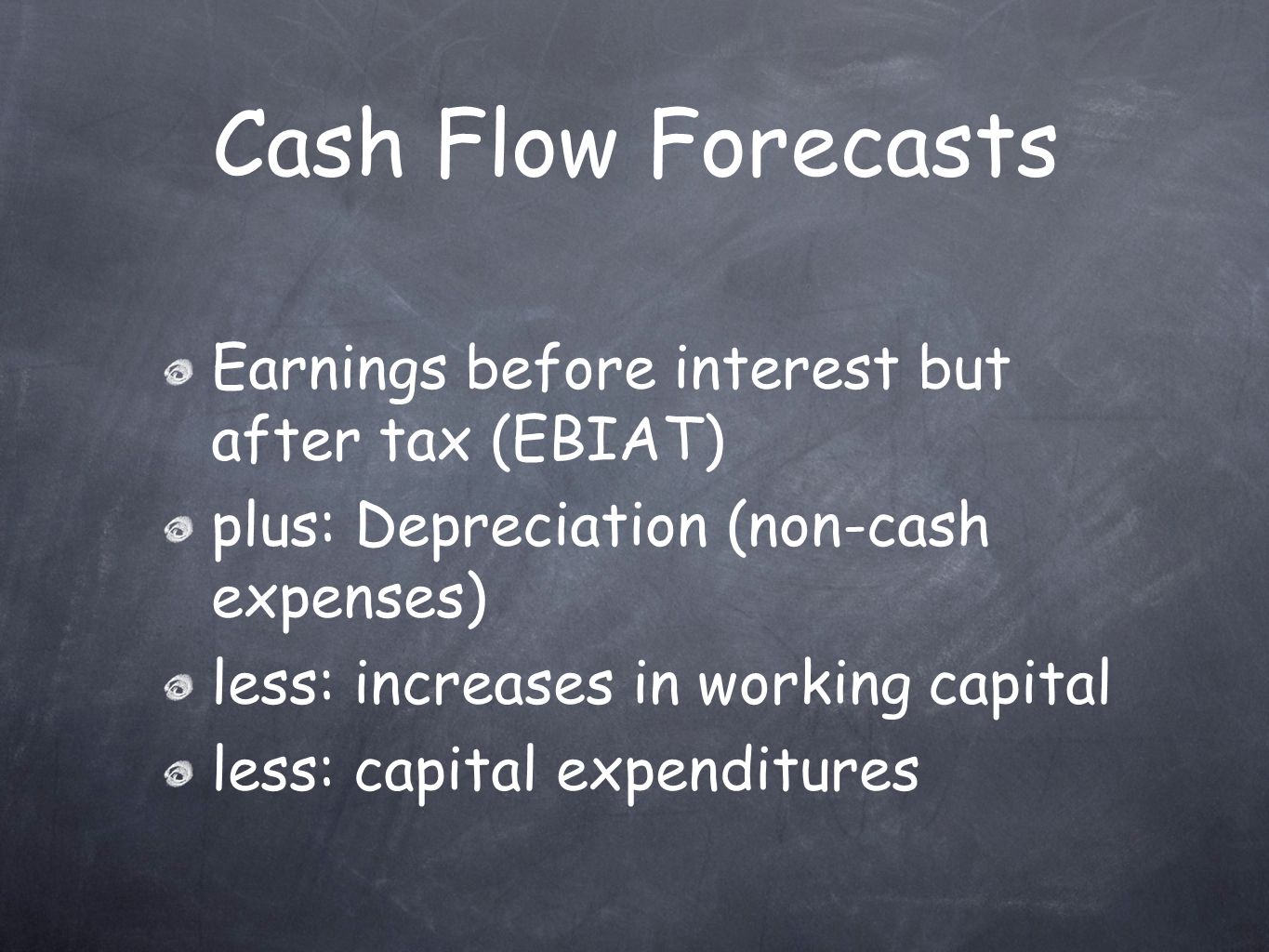 Cash Flow Forecasts

Earnings before interest but after tax (EBIAT)

plus: Depreciation (non-cash expenses)

less: increases in working capital

less: capital expenditures